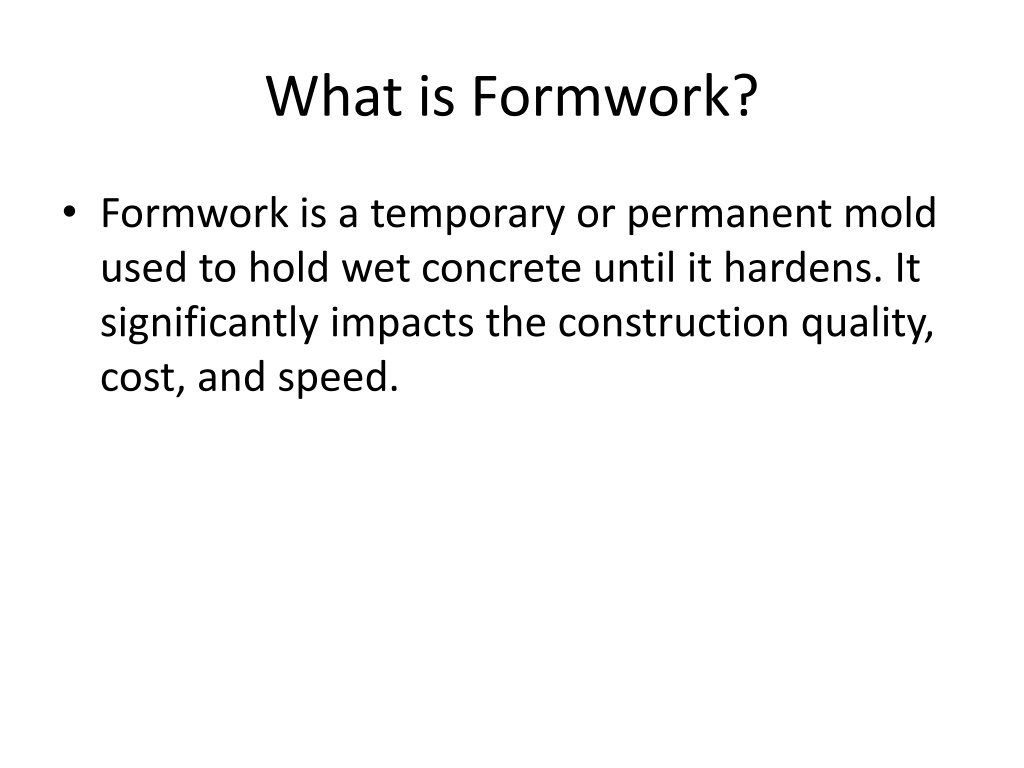 What is Formwork?

• Formwork is a temporary or permanent mold used to hold wet concrete until it hardens. It significantly impacts the construction quality, cost, and speed.